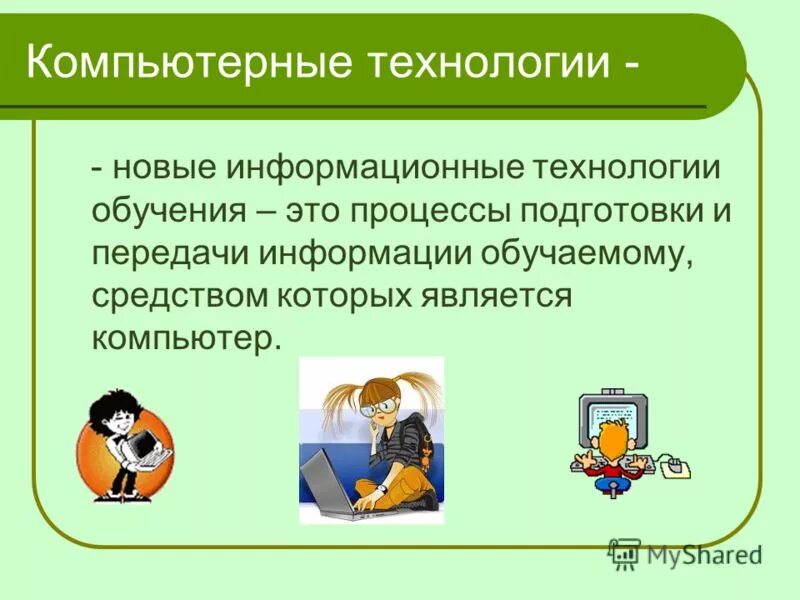 Компьютерные технологии -

- новые информационные технологии обучения – это процессы подготовки и передачи информации обучаемому, средством которых является компьютер.

MyShared